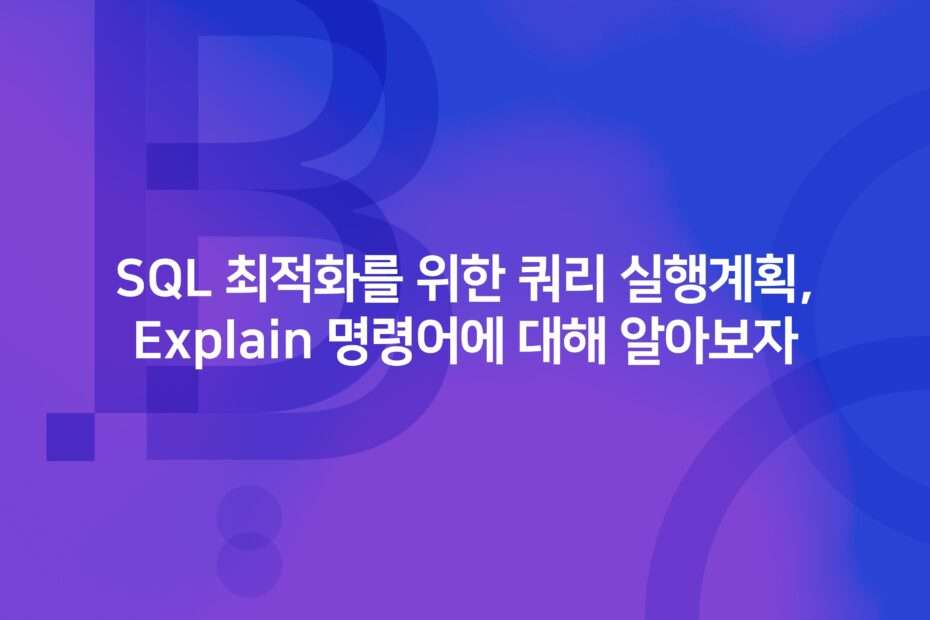 SQL 최적화를 위한 쿼리 실행계획,
Explain 명령어에 대해 알아보자